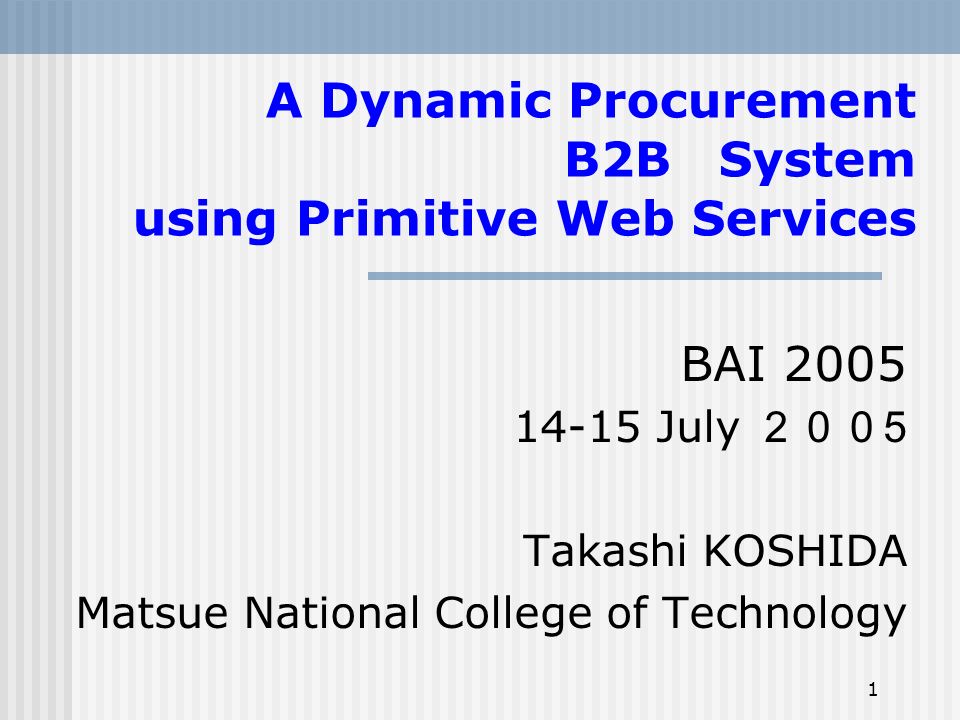 A Dynamic Procurement B2B System using Primitive Web Services

BAI 2005
14-15 July 2005

Takashi KOSHIDA
Matsue National College of Technology

1